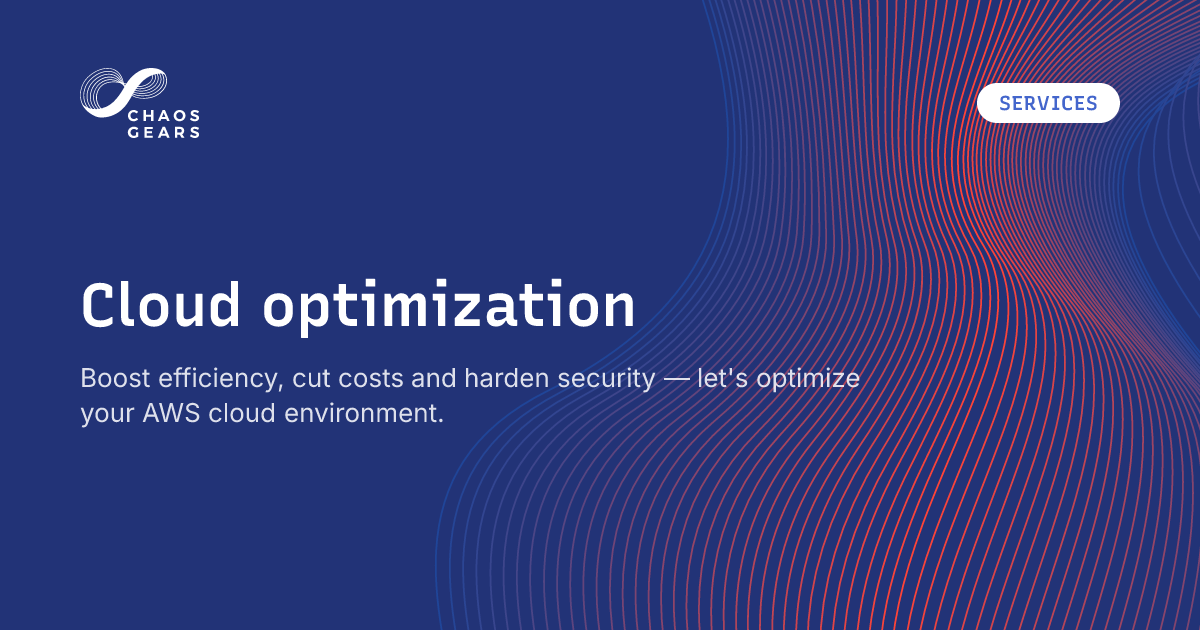 CHAOS
GEARS

SERVICES

Cloud optimization

Boost efficiency, cut costs and harden security — let's optimize your AWS cloud environment.